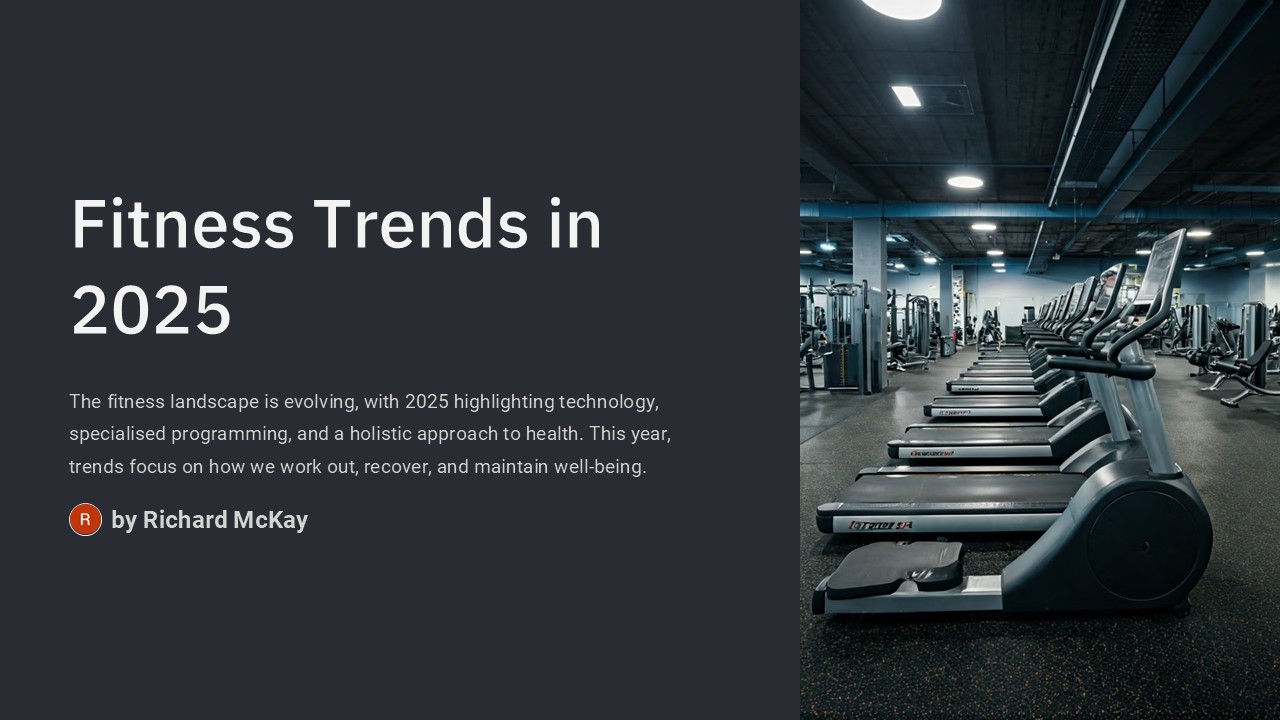 Fitness Trends in 2025

The fitness landscape is evolving, with 2025 highlighting technology, specialised programming, and a holistic approach to health. This year, trends focus on how we work out, recover, and maintain well-being.

R by Richard McKay